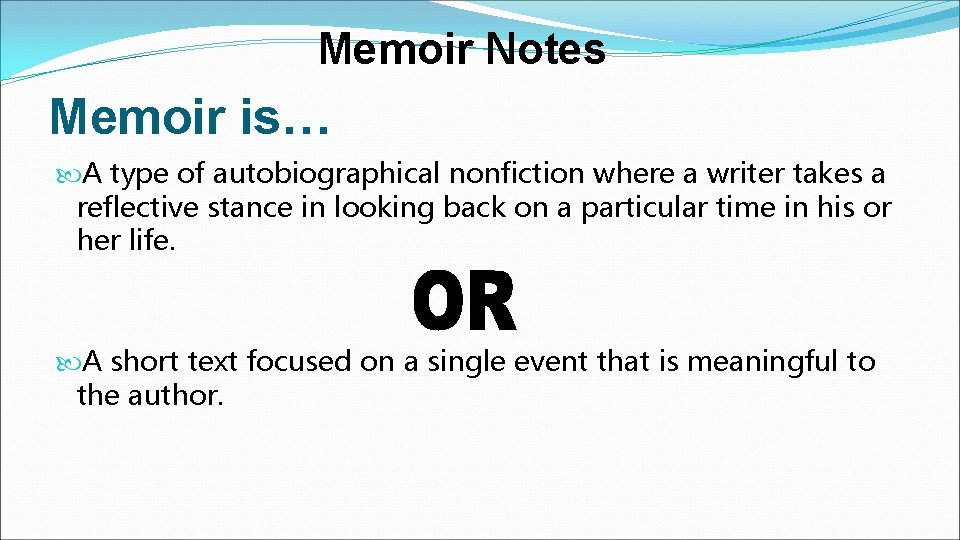 Memoir Notes

Memoir is…

A type of autobiographical nonfiction where a writer takes a reflective stance in looking back on a particular time in his or her life.

OR

A short text focused on a single event that is meaningful to the author.